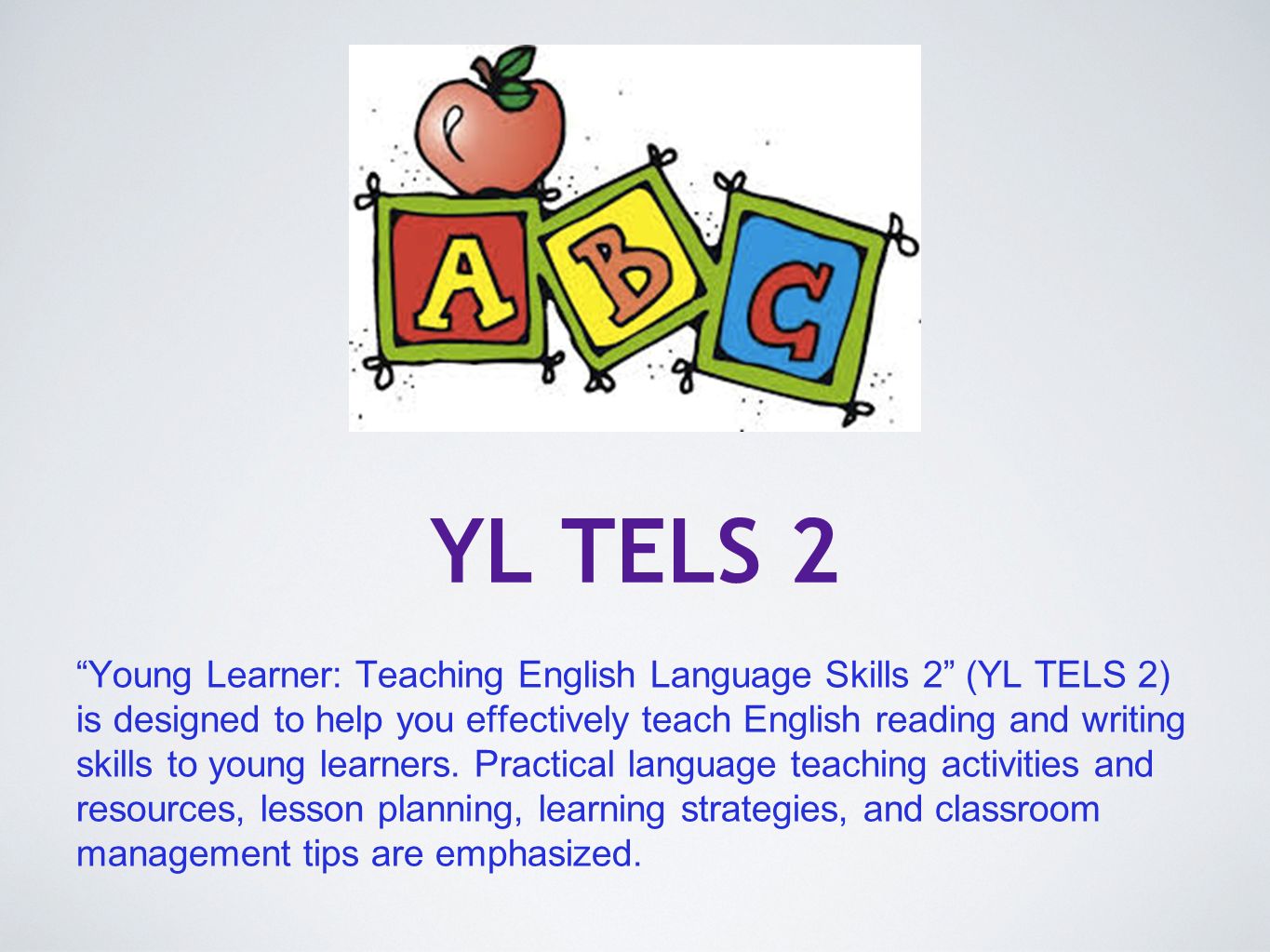 A B C

YL TELS 2

“Young Learner: Teaching English Language Skills 2” (YL TELS 2) is designed to help you effectively teach English reading and writing skills to young learners. Practical language teaching activities and resources, lesson planning, learning strategies, and classroom management tips are emphasized.